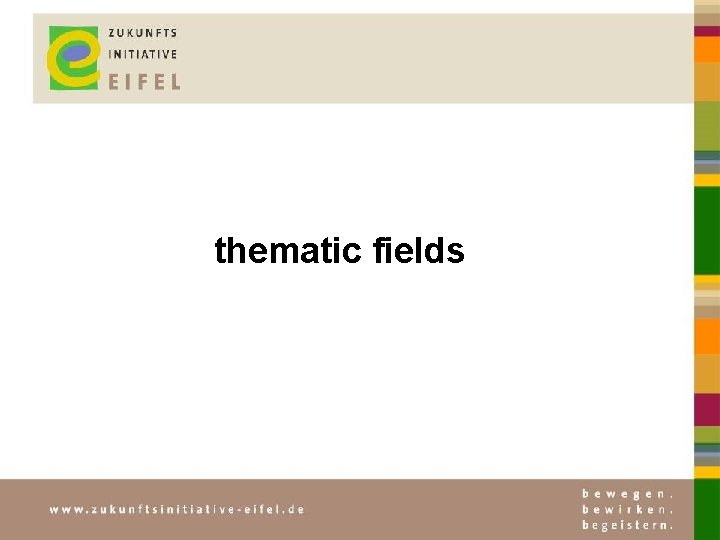 ZUKUNFTS INITIATIVE EIFEL

thematic fields

www.zukunftsinitiative-eifel.de

bewegen.
bewirken.
begeistern.